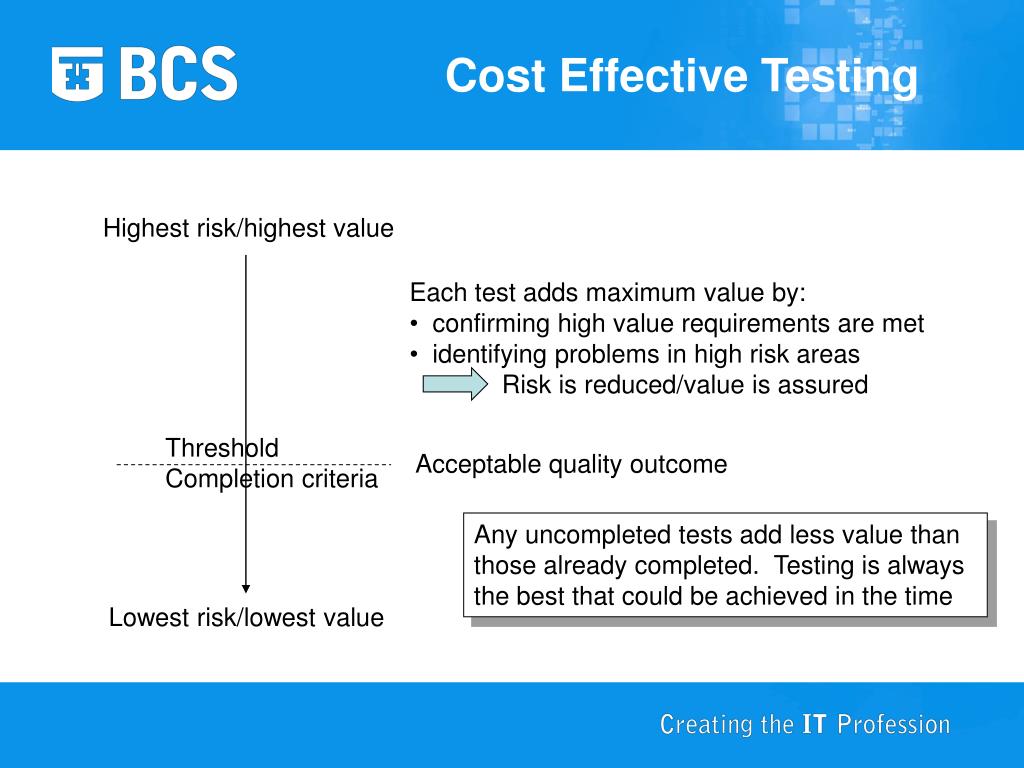 BCS

Cost Effective Testing

Highest risk/highest value

Each test adds maximum value by:
• confirming high value requirements are met
• identifying problems in high risk areas
Risk is reduced/value is assured

Threshold
Completion criteria

Acceptable quality outcome

Any uncompleted tests add less value than those already completed. Testing is always the best that could be achieved in the time

Lowest risk/lowest value

Creating the IT Profession